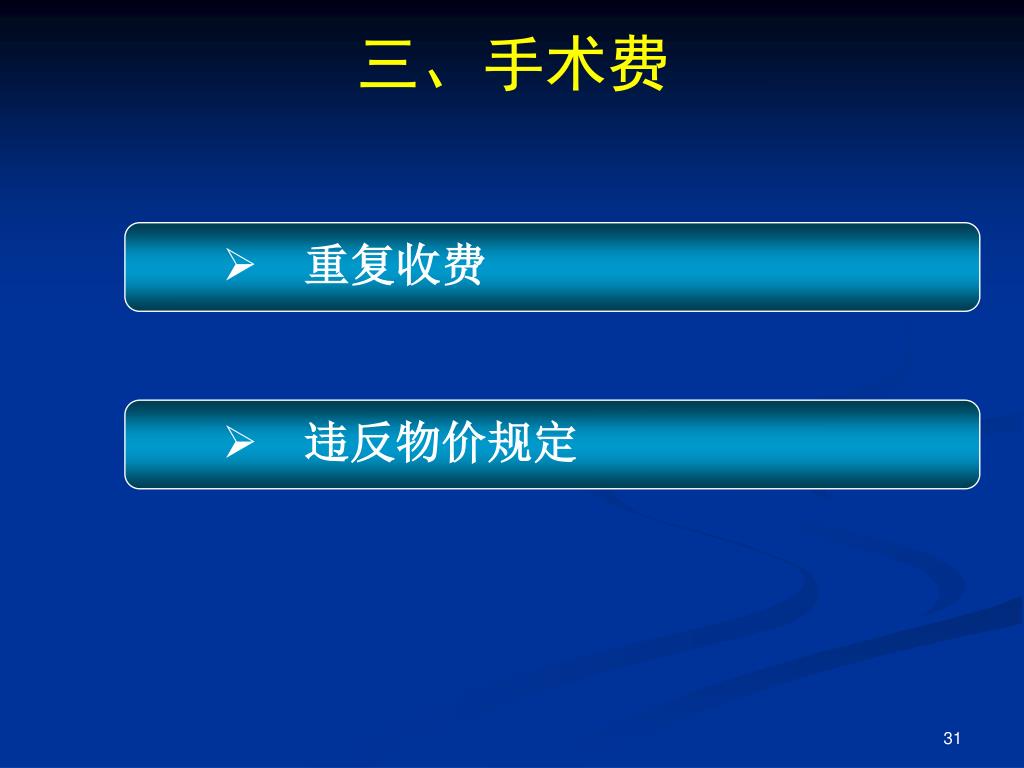 三、手术费

➢ 重复收费

➢ 违反物价规定

31